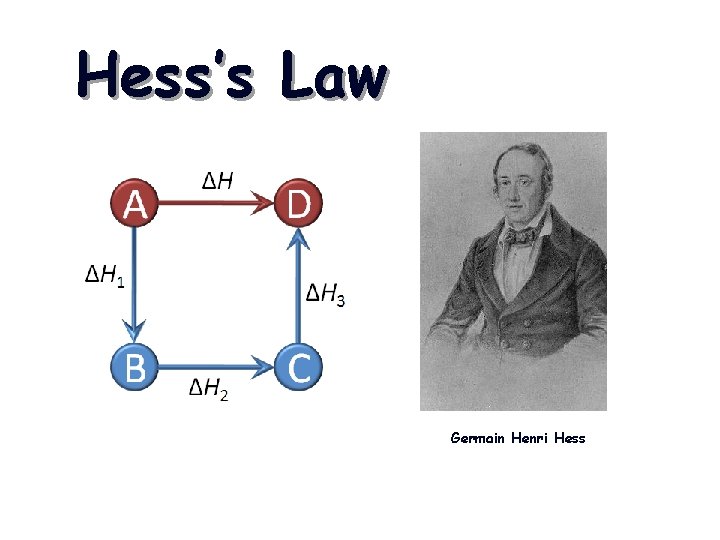 Hess's Law

A $\Delta H$ D

$\Delta H_1$

$\Delta H_3$

B $\Delta H_2$ C

Germain Henri Hess